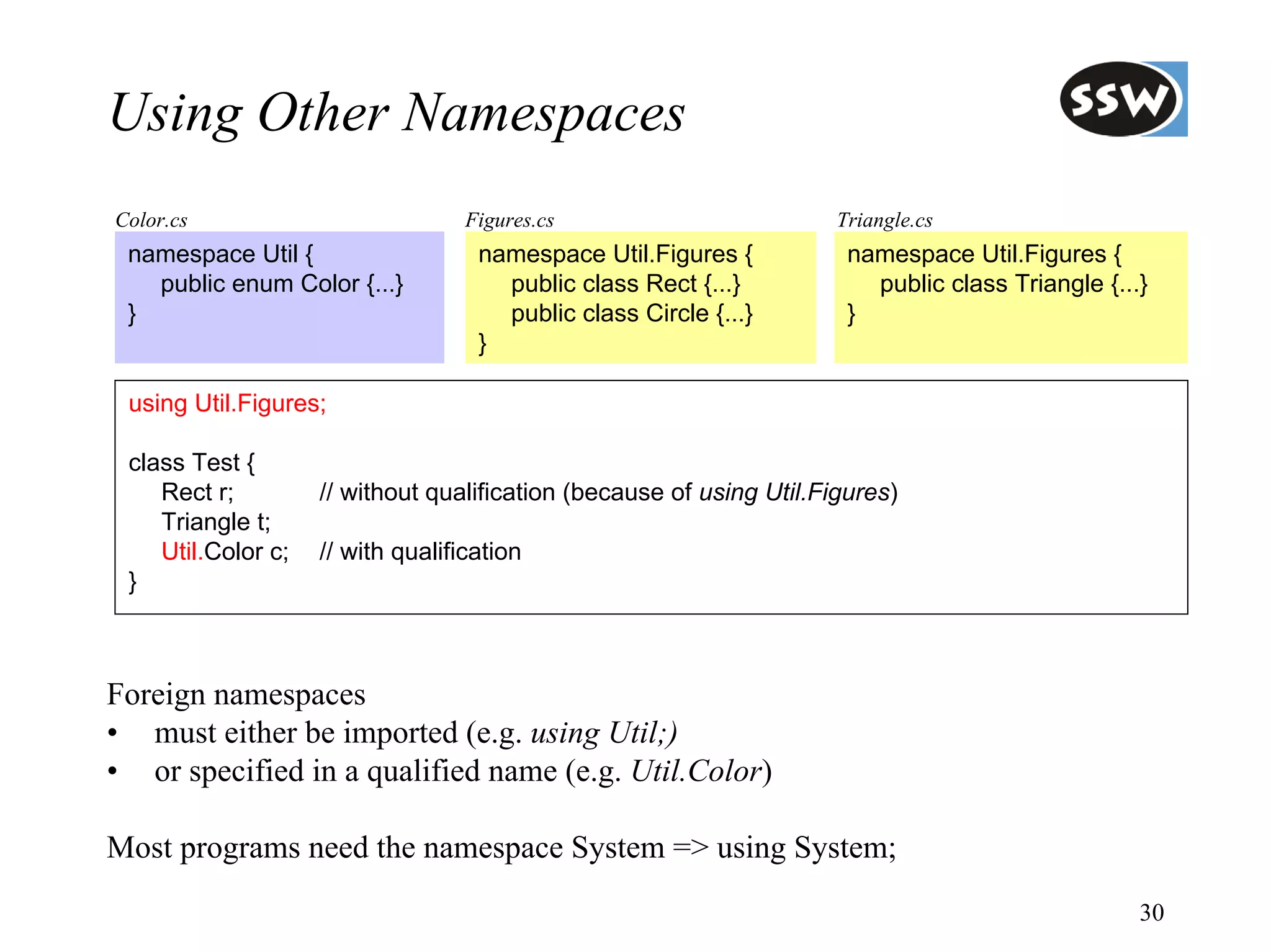 Using Other Namespaces

SSW

Color.cs

namespace Util {
public enum Color {...}
}

Figures.cs

namespace Util.Figures {
public class Rect {...}
public class Circle {...}
}

Triangle.cs

namespace Util.Figures {
public class Triangle {...}
}

using Util.Figures;

class Test {
Rect r; // without qualification (because of using Util.Figures)
Triangle t;
Util.Color c; // with qualification
}

Foreign namespaces
• must either be imported (e.g. using Util;)
• or specified in a qualified name (e.g. Util.Color)

Most programs need the namespace System => using System;

30